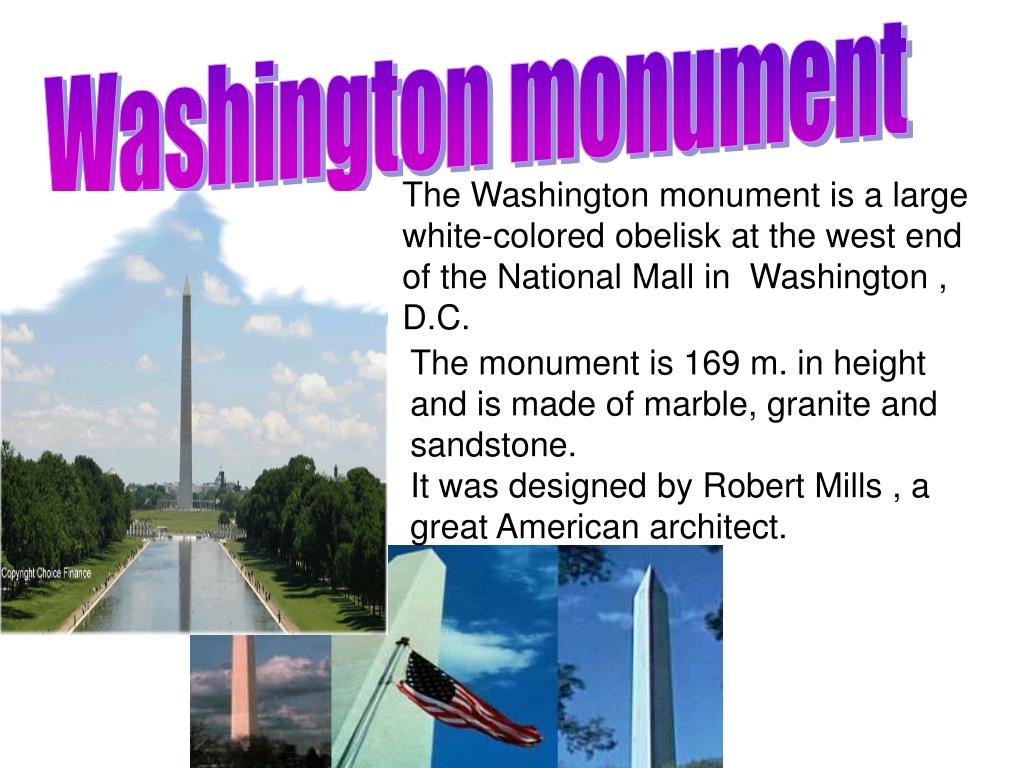 Washington monument

The Washington monument is a large white-colored obelisk at the west end of the National Mall in Washington , D.C.

The monument is 169 m. in height and is made of marble, granite and sandstone.
It was designed by Robert Mills , a great American architect.

Copyright Choice Finance